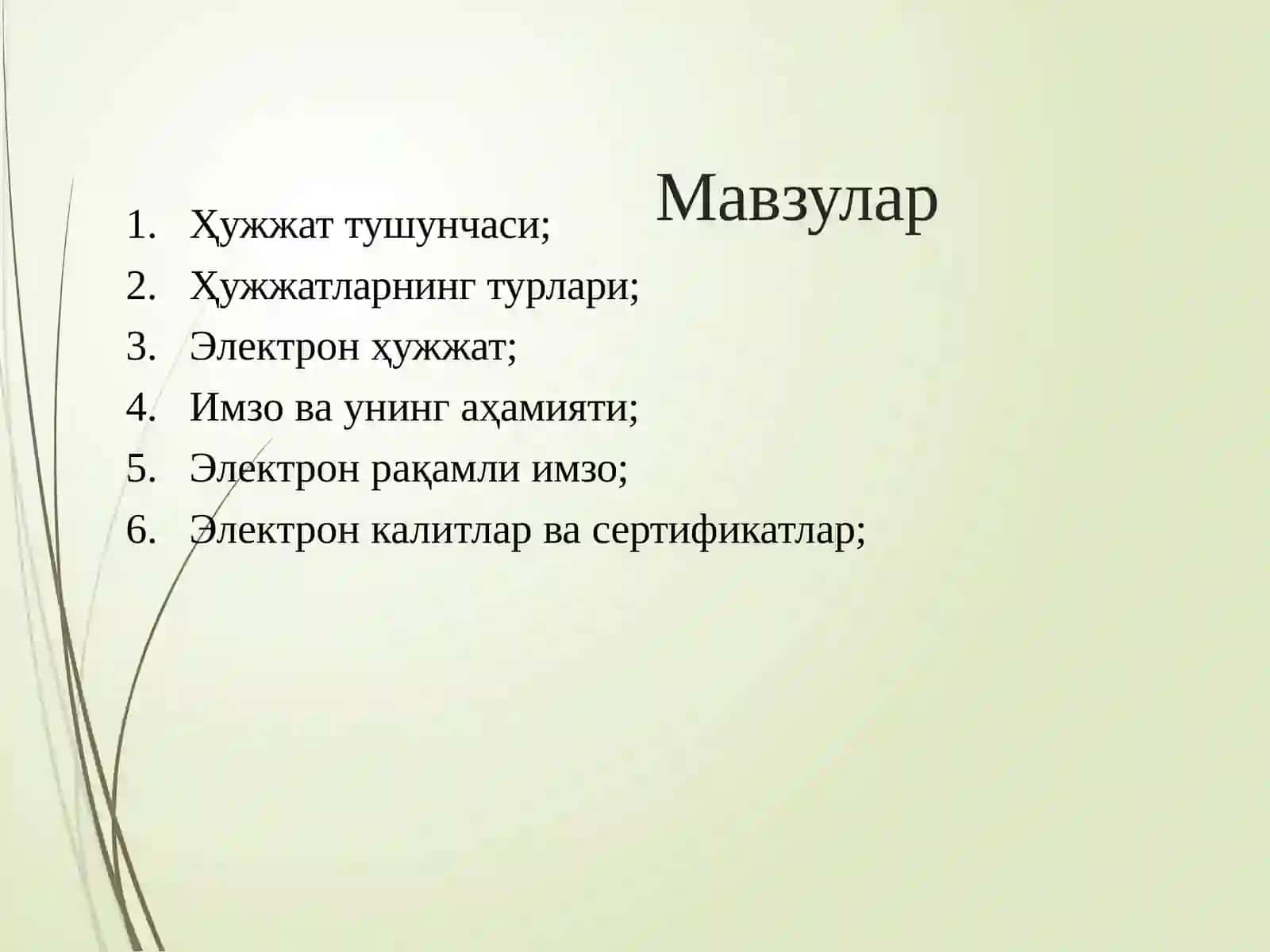 Мавзулар

1. Ҳужжат тушунчаси;
2. Ҳужжатларнинг турлари;
3. Электрон ҳужжат;
4. Имзо ва унинг аҳамияти;
5. Электрон рақамли имзо;
6. Электрон калитлар ва сертификатлар;